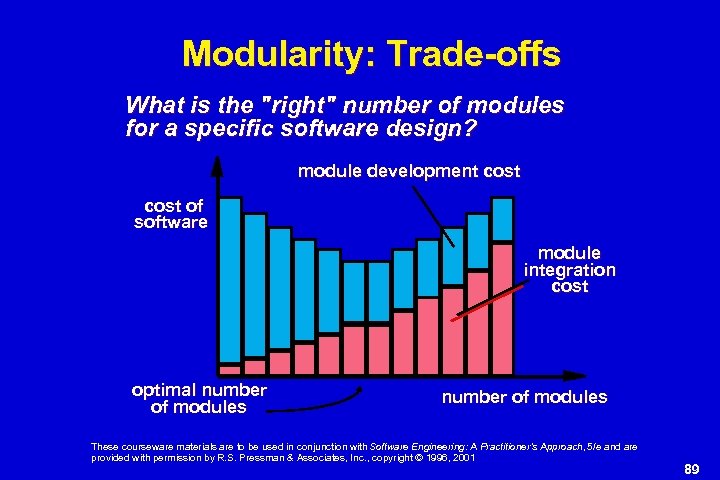 Modularity: Trade-offs

What is the "right" number of modules for a specific software design?

module development cost

cost of software

module integration cost

optimal number of modules

number of modules

These courseware materials are to be used in conjunction with Software Engineering: A Practitioner's Approach, 5/e and are provided with permission by R.S. Pressman & Associates, Inc., copyright © 1996, 2001

89